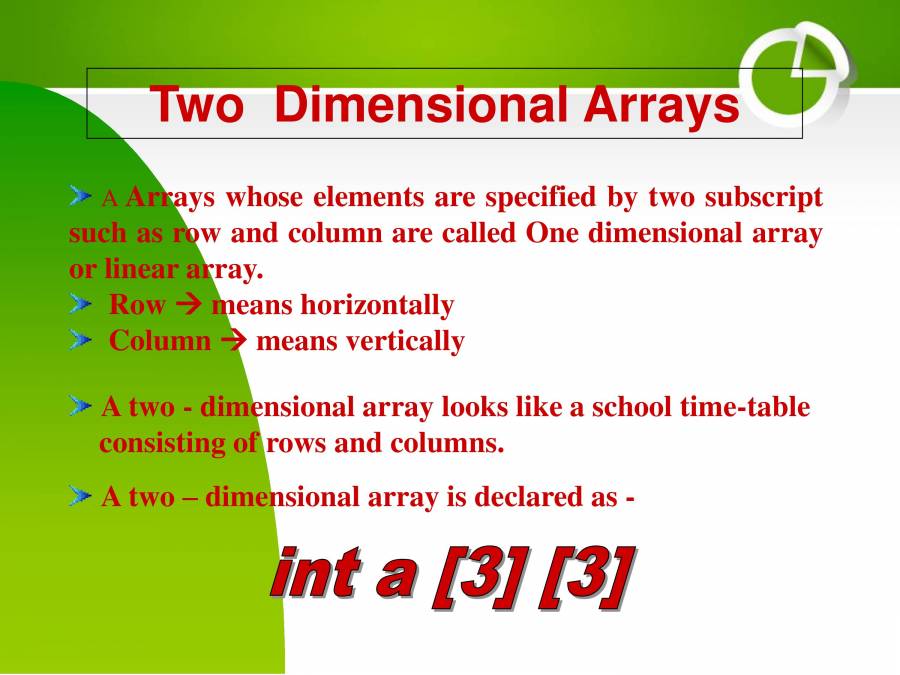 Two Dimensional Arrays

A Arrays whose elements are specified by two subscript such as row and column are called One dimensional array or linear array.

Row → means horizontally

Column → means vertically

A two - dimensional array looks like a school time-table consisting of rows and columns.

A two – dimensional array is declared as -

int a [3] [3]